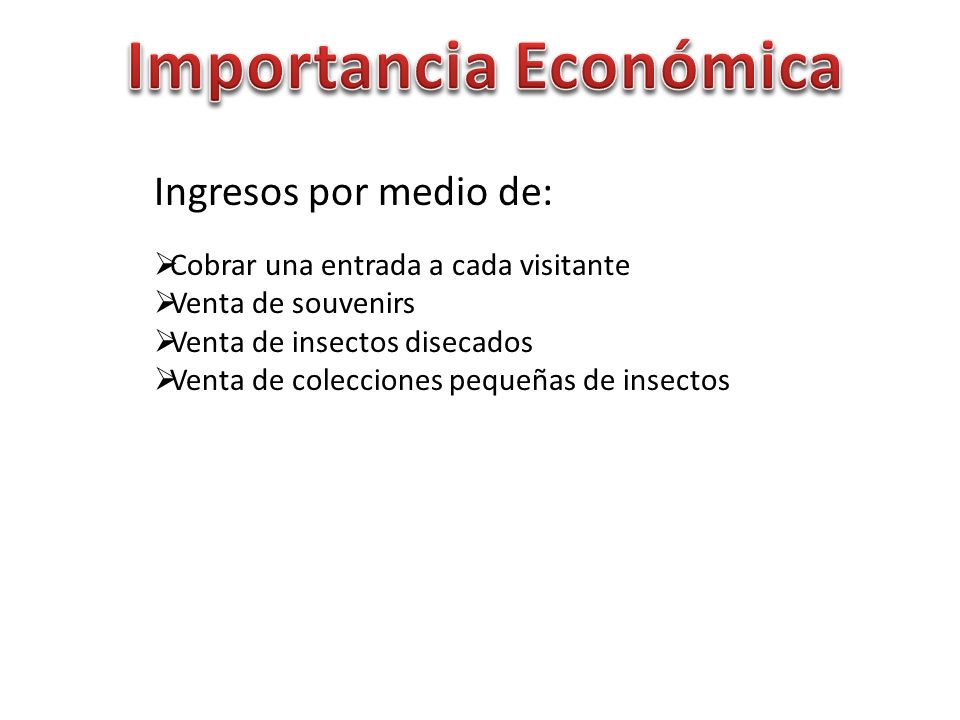 Importancia Económica

Ingresos por medio de:

➢Cobrar una entrada a cada visitante
➢Venta de souvenirs
➢Venta de insectos disecados
➢Venta de colecciones pequeñas de insectos